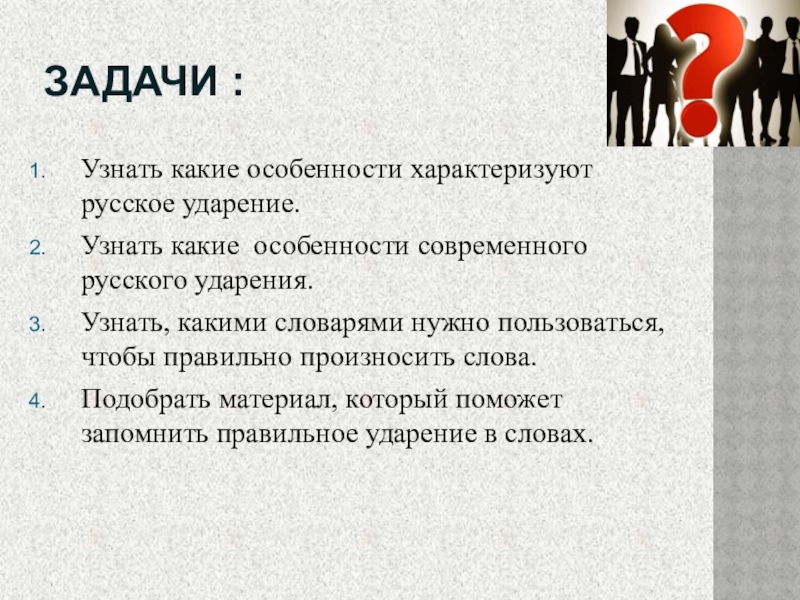 ЗАДАЧИ :

1. Узнать какие особенности характеризуют русское ударение.
2. Узнать какие  особенности современного русского ударения.
3. Узнать, какими словарями нужно пользоваться, чтобы правильно произносить слова.
4. Подобрать материал, который поможет запомнить правильное ударение в словах.